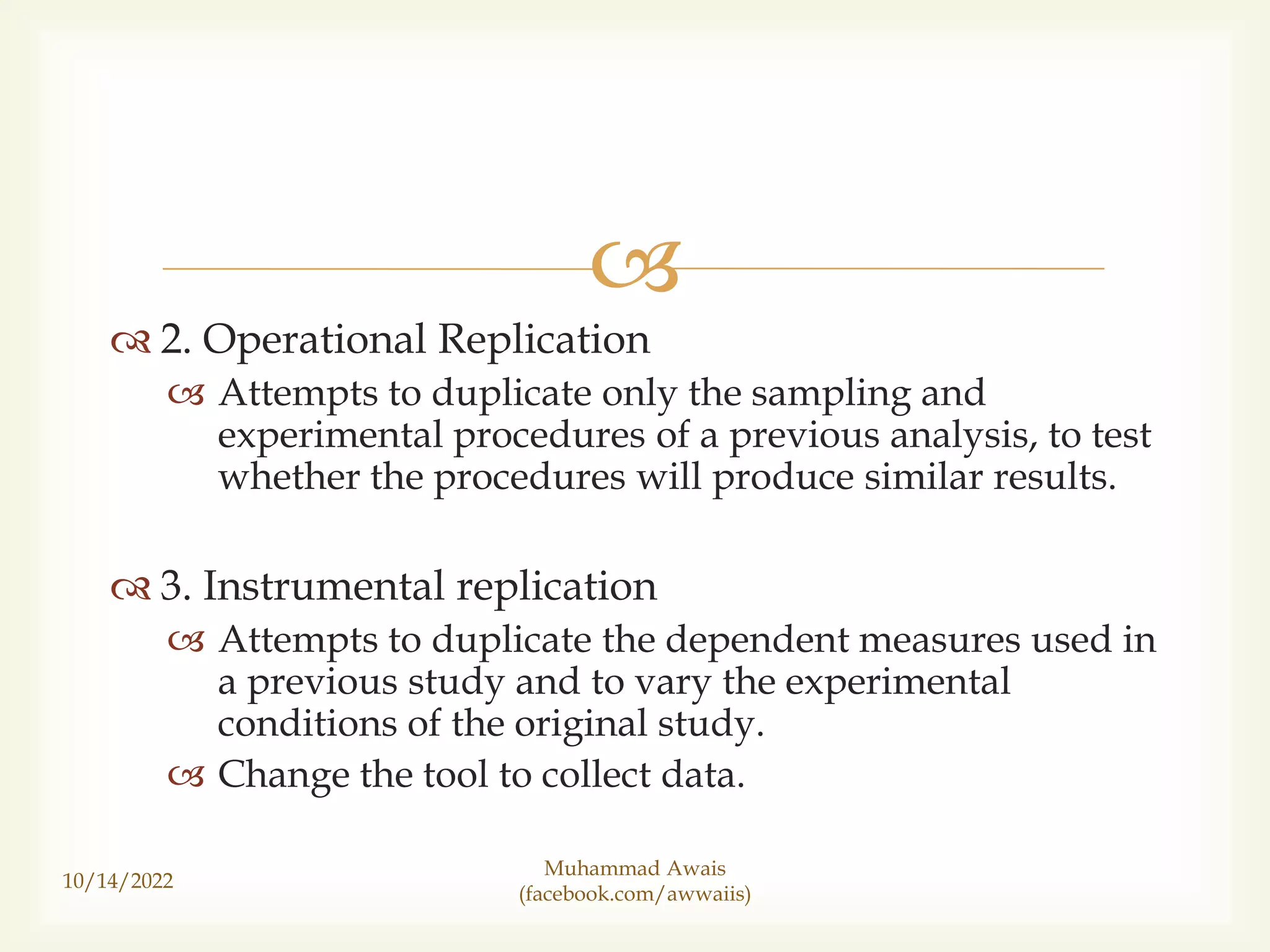 2. Operational Replication

Attempts to duplicate only the sampling and experimental procedures of a previous analysis, to test whether the procedures will produce similar results.

3. Instrumental replication

Attempts to duplicate the dependent measures used in a previous study and to vary the experimental conditions of the original study.

Change the tool to collect data.

10/14/2022

Muhammad Awais
(facebook.com/awwaiis)